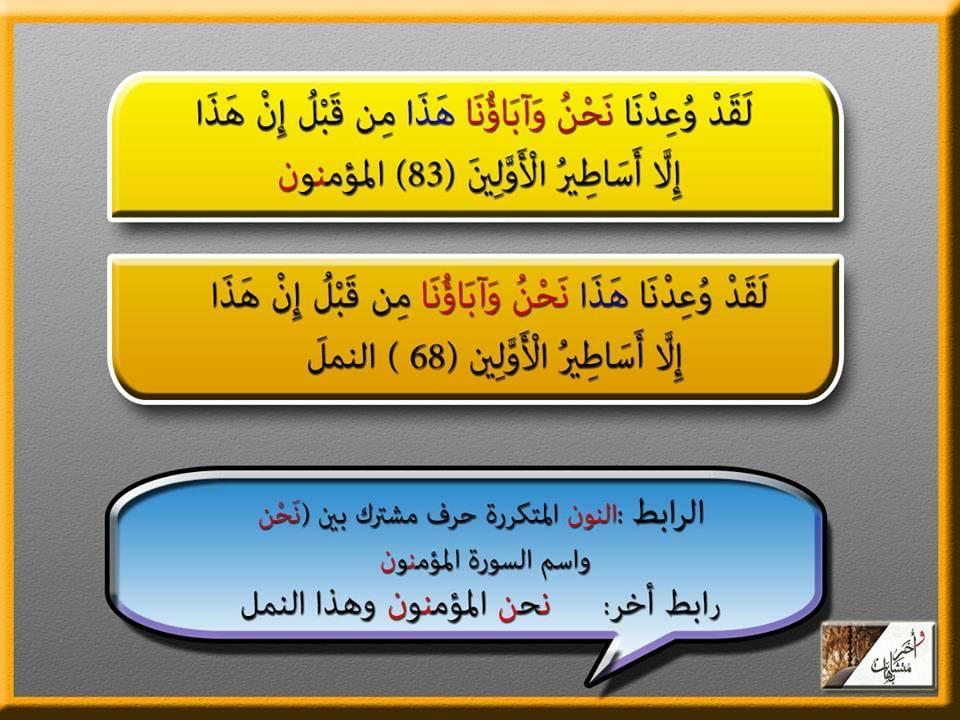 لَقَدْ وُعِدْنَا نَحْنُ وَآبَاؤُنَا هَذَا مِن قَبْلُ إِنْ هَذَا إِلَّا أَسَاطِيرُ الْأَوَّلِينَ (83) المؤمنون

لَقَدْ وُعِدْنَا هَذَا نَحْنُ وَآبَاؤُنَا مِن قَبْلُ إِنْ هَذَا إِلَّا أَسَاطِيرُ الْأَوَّلِين (68 ) النملَ

الرابط :النون المتكررة حرف مشترك بين (نَحْن واسم السورة المؤمنون

رابط أخر: نحن المؤمنون وهذا النمل

وأخر متشابهات